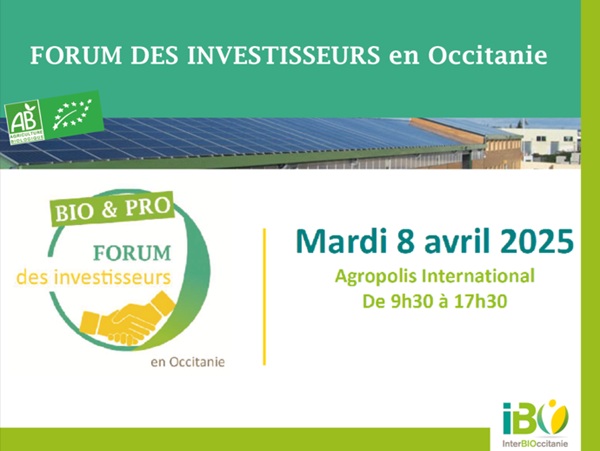 FORUM DES INVESTISSEURS en Occitanie

AB
AGRICULTURE BIOLOGIQUE

BIO & PRO
FORUM
des investisseurs
en Occitanie

Mardi 8 avril 2025
Agropolis International
De 9h30 à 17h30

iBO
InterBIOccitanie